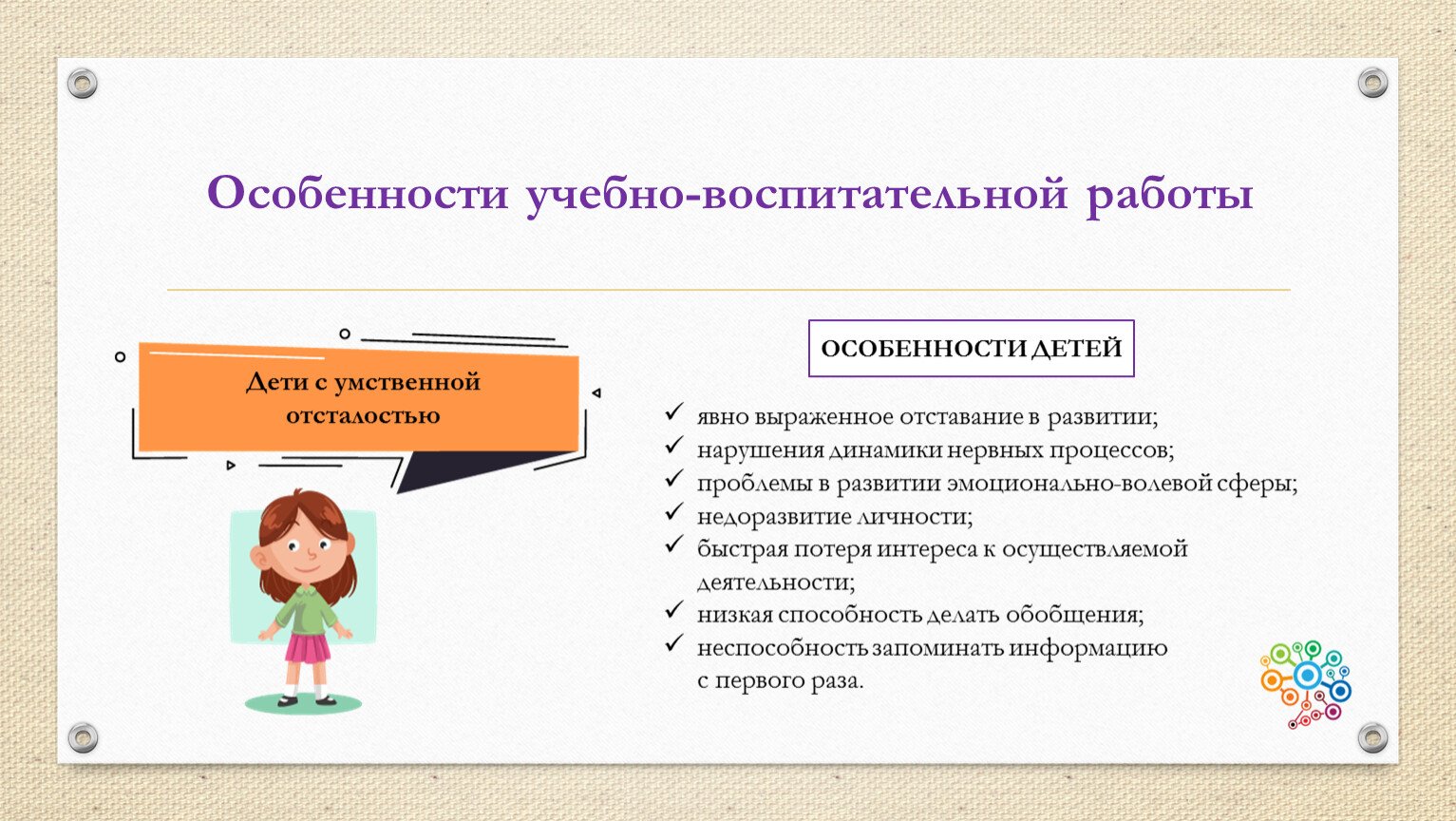 Особенности учебно-воспитательной работы

Дети с умственной отсталостью

ОСОБЕННОСТИ ДЕТЕЙ

✓ явно выраженное отставание в развитии;
✓ нарушения динамики нервных процессов;
✓ проблемы в развитии эмоционально-волевой сферы;
✓ недоразвитие личности;
✓ быстрая потеря интереса к осуществляемой деятельности;
✓ низкая способность делать обобщения;
✓ неспособность запоминать информацию с первого раза.